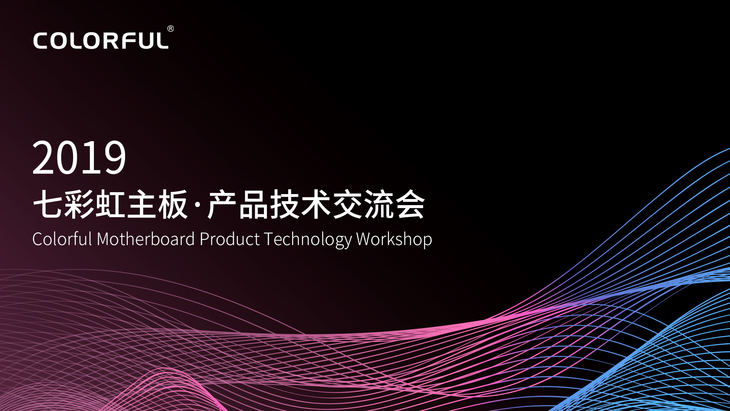 COLORFUL®

2019
七彩虹主板·产品技术交流会
Colorful Motherboard Product Technology Workshop